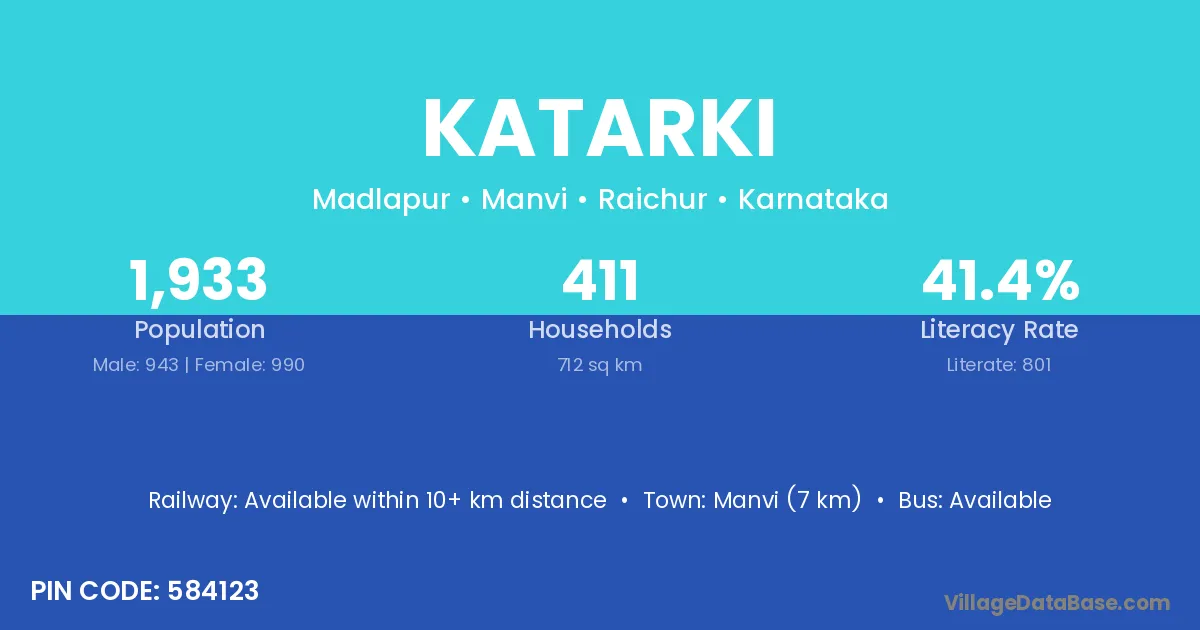 KATARKI

Madlapur • Manvi • Raichur • Karnataka

1,933
Population
Male: 943 | Female: 990

411
Households
712 sq km

41.4%
Literacy Rate
Literate: 801

Railway: Available within 10+ km distance • Town: Manvi (7 km) • Bus: Available

PIN CODE: 584123

VillageDataBase.com